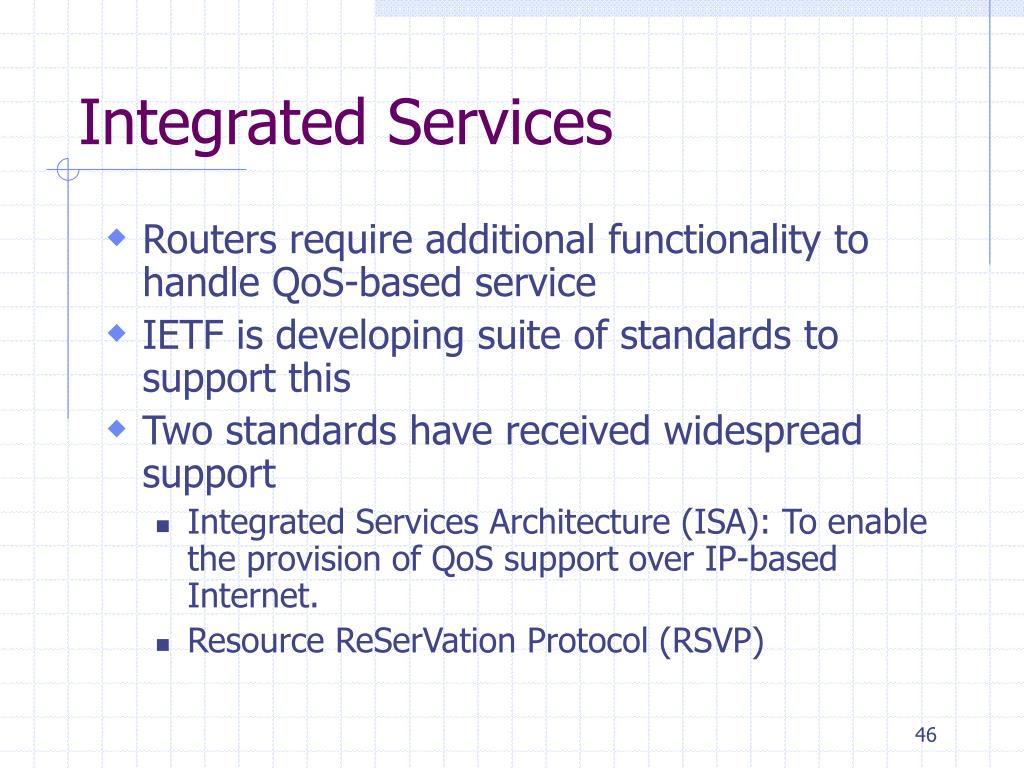 Integrated Services

Routers require additional functionality to handle QoS-based service

IETF is developing suite of standards to support this

Two standards have received widespread support

Integrated Services Architecture (ISA): To enable the provision of QoS support over IP-based Internet.

Resource ReSerVation Protocol (RSVP)

46